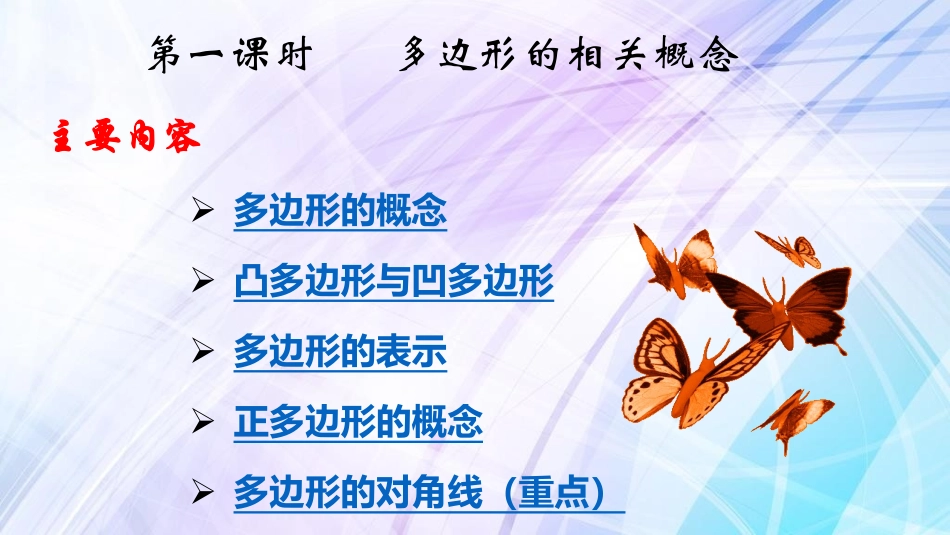 第一课时　　多边形的相关概念

主要内容

➢ 多边形的概念

➢ 凸多边形与凹多边形

➢ 多边形的表示

➢ 正多边形的概念

➢ 多边形的对角线（重点）